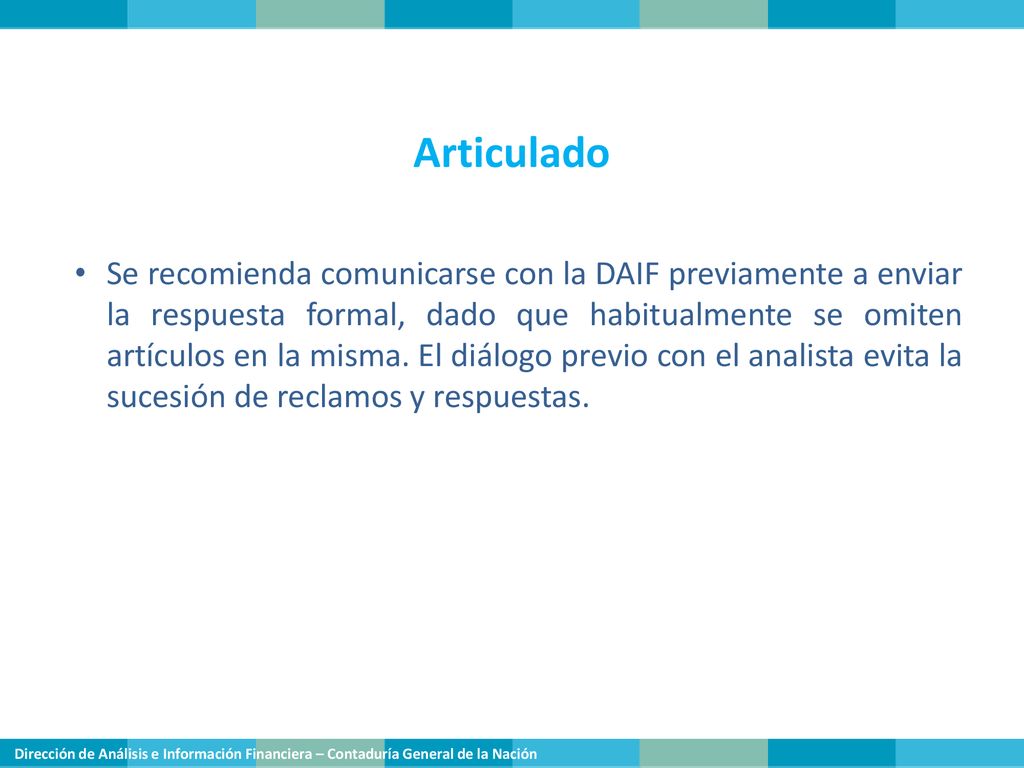 Articulado

• Se recomienda comunicarse con la DAIF previamente a enviar la respuesta formal, dado que habitualmente se omiten artículos en la misma. El diálogo previo con el analista evita la sucesión de reclamos y respuestas.

Dirección de Análisis e Información Financiera – Contaduría General de la Nación